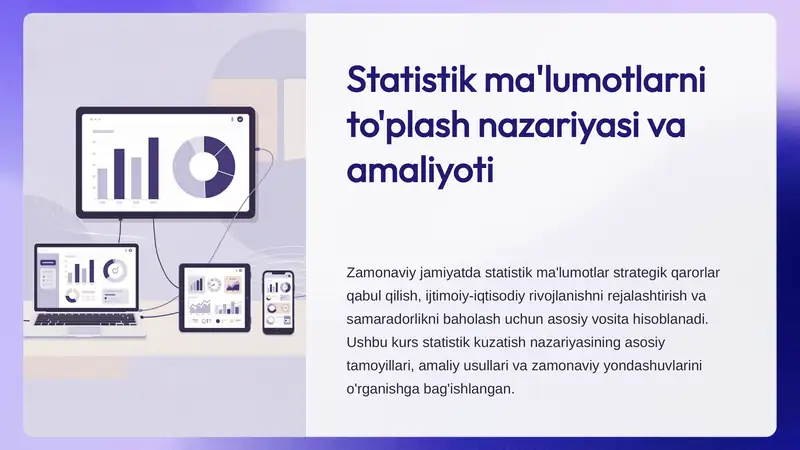 Statistik ma'lumotlarni to'plash nazariyasi va amaliyoti

Zamonaviy jamiyatda statistik ma'lumotlar strategik qarorlar qabul qilish, ijtimoiy-iqtisodiy rivojlanishni rejalashtirish va samaradorlikni baholash uchun asosiy vosita hisoblanadi. Ushbu kurs statistik kuzatish nazariyasining asosiy tamoyillari, amaliy usullari va zamonaviy yondashuvlarini o'rganishga bag'ishlangan.